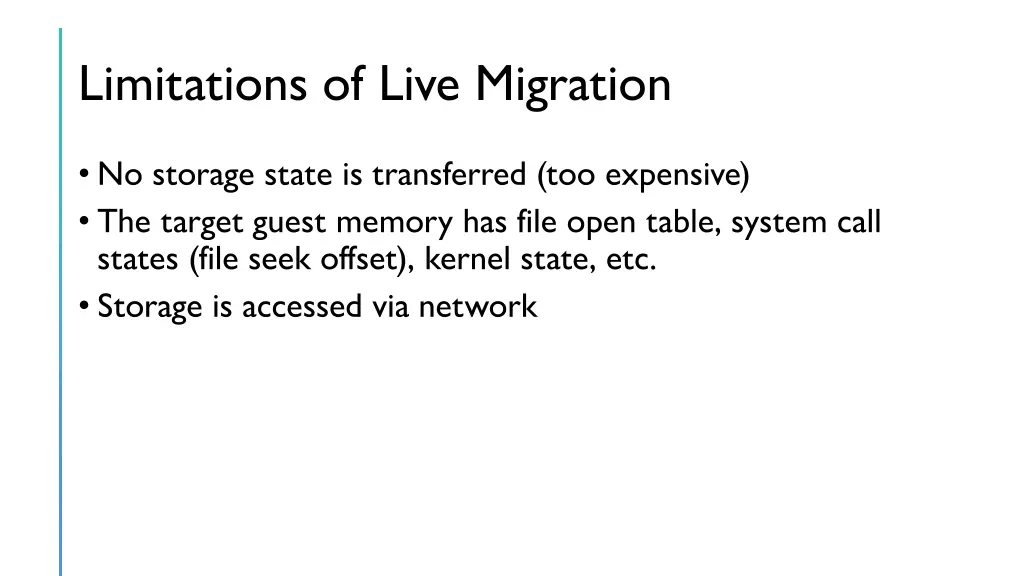 Limitations of Live Migration

• No storage state is transferred (too expensive)

• The target guest memory has file open table, system call states (file seek offset), kernel state, etc.

• Storage is accessed via network